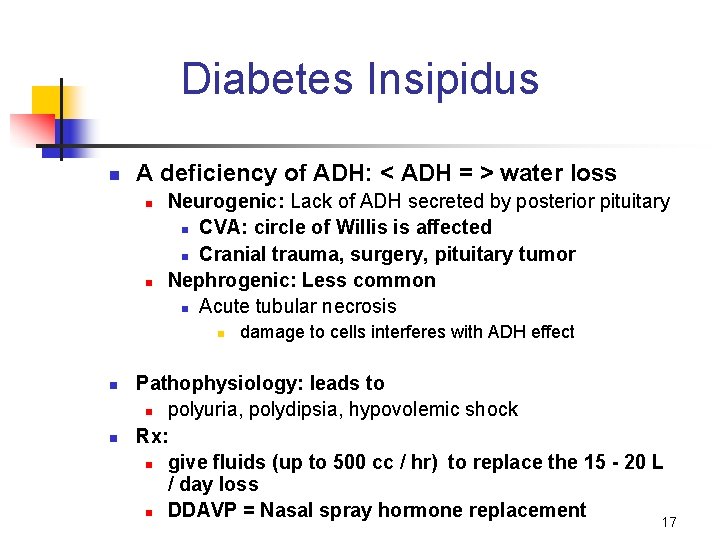 Diabetes Insipidus

- A deficiency of ADH: < ADH = > water loss
  - Neurogenic: Lack of ADH secreted by posterior pituitary
    - CVA: circle of Willis is affected
    - Cranial trauma, surgery, pituitary tumor
  - Nephrogenic: Less common
    - Acute tubular necrosis
      - damage to cells interferes with ADH effect

- Pathophysiology: leads to
  - polyuria, polydipsia, hypovolemic shock
- Rx:
  - give fluids (up to 500 cc / hr) to replace the 15 - 20 L / day loss
  - DDAVP = Nasal spray hormone replacement

17